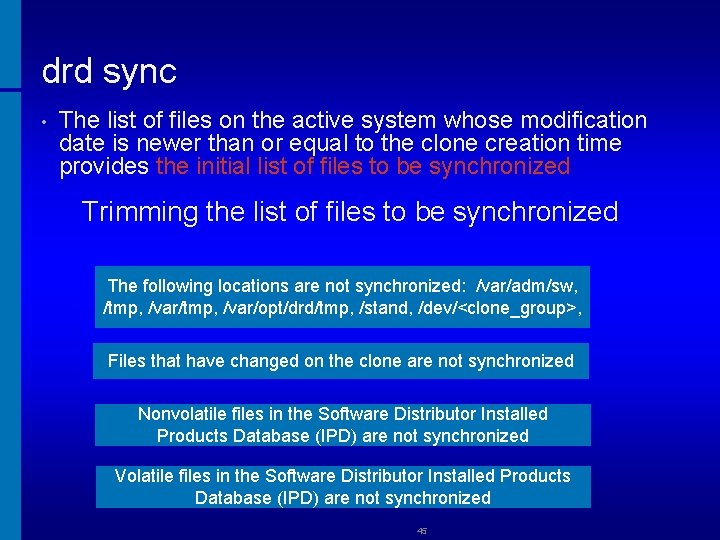 drd sync

• The list of files on the active system whose modification date is newer than or equal to the clone creation time provides the initial list of files to be synchronized

Trimming the list of files to be synchronized

The following locations are not synchronized: /var/adm/sw, /tmp, /var/tmp, /var/opt/drd/tmp, /stand, /dev/<clone_group>,

Files that have changed on the clone are not synchronized

Nonvolatile files in the Software Distributor Installed Products Database (IPD) are not synchronized

Volatile files in the Software Distributor Installed Products Database (IPD) are not synchronized

45